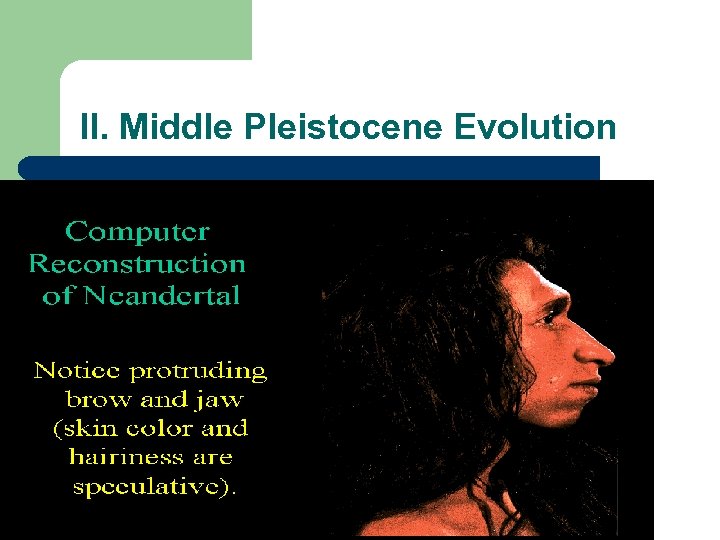 II. Middle Pleistocene Evolution

Computer Reconstruction of Neandertal

Notice protruding brow and jaw (skin color and hairiness are speculative).